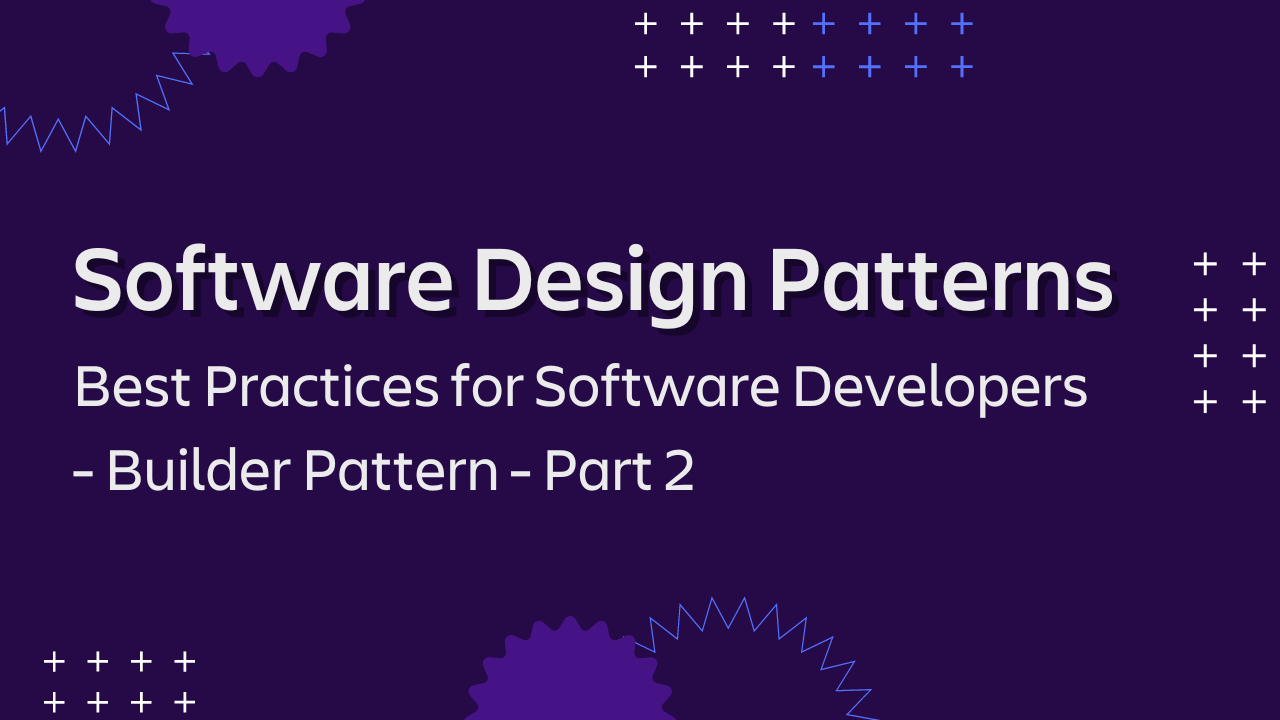 Software Design Patterns

Best Practices for Software Developers - Builder Pattern - Part 2